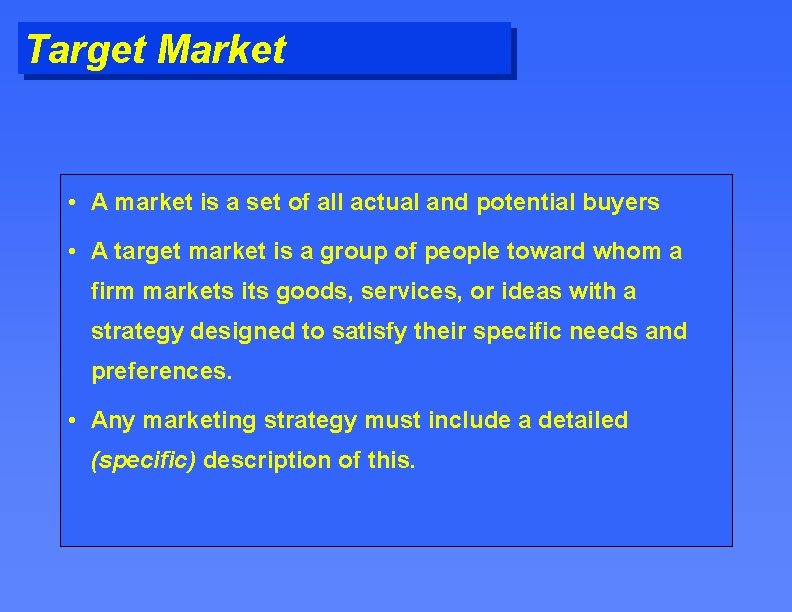 Target Market

• A market is a set of all actual and potential buyers

• A target market is a group of people toward whom a firm markets its goods, services, or ideas with a strategy designed to satisfy their specific needs and preferences.

• Any marketing strategy must include a detailed (specific) description of this.